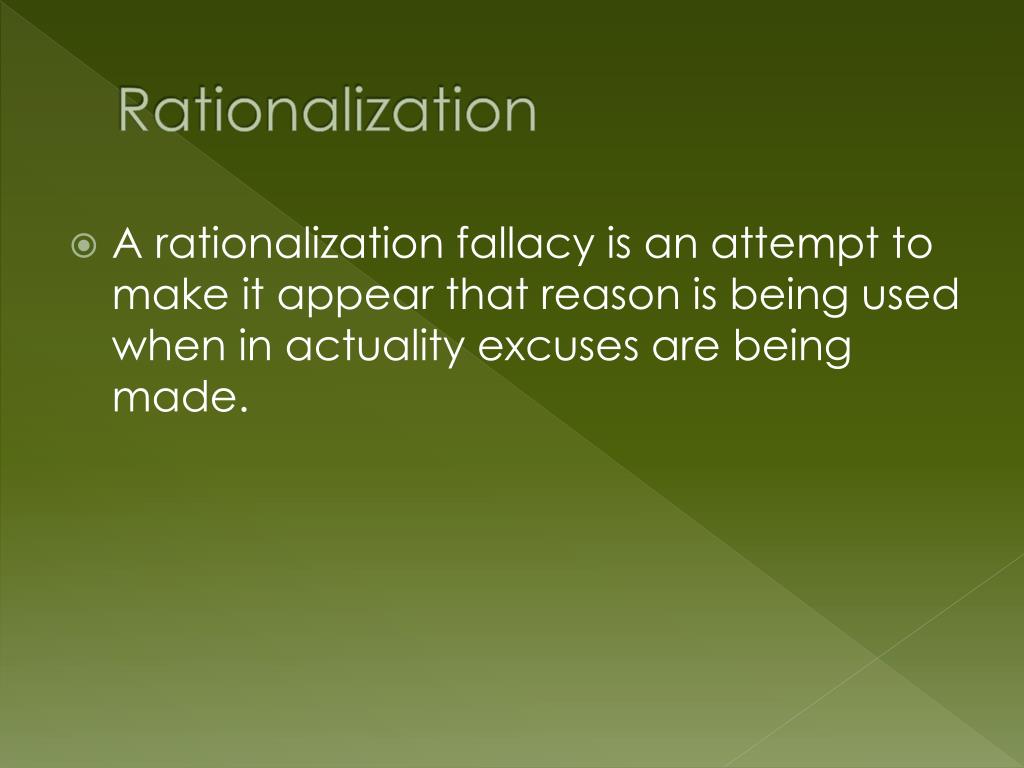 Rationalization

A rationalization fallacy is an attempt to make it appear that reason is being used when in actuality excuses are being made.